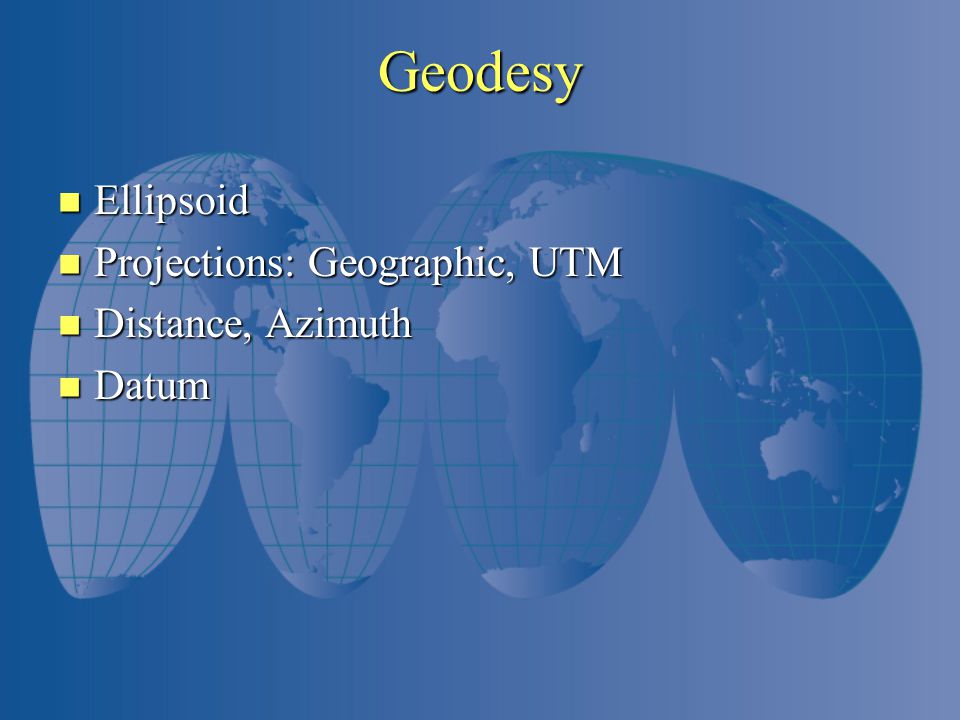 Geodesy

- Ellipsoid
- Projections: Geographic, UTM
- Distance, Azimuth
- Datum